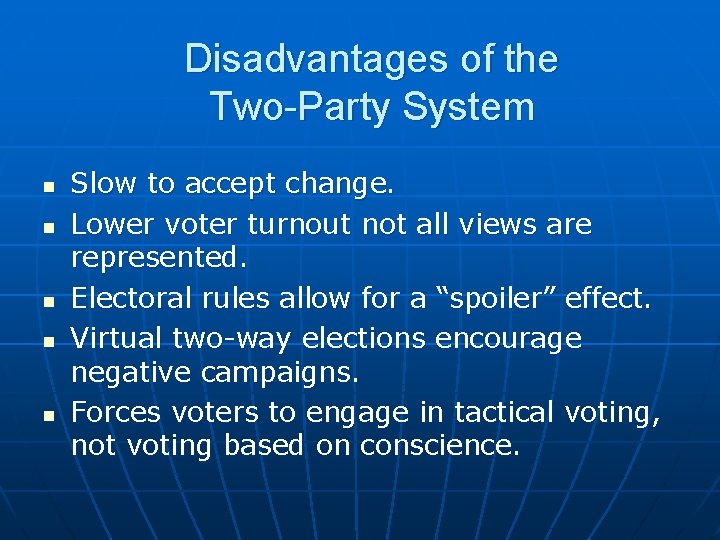 Disadvantages of the Two-Party System

- Slow to accept change.
- Lower voter turnout not all views are represented.
- Electoral rules allow for a “spoiler” effect.
- Virtual two-way elections encourage negative campaigns.
- Forces voters to engage in tactical voting, not voting based on conscience.